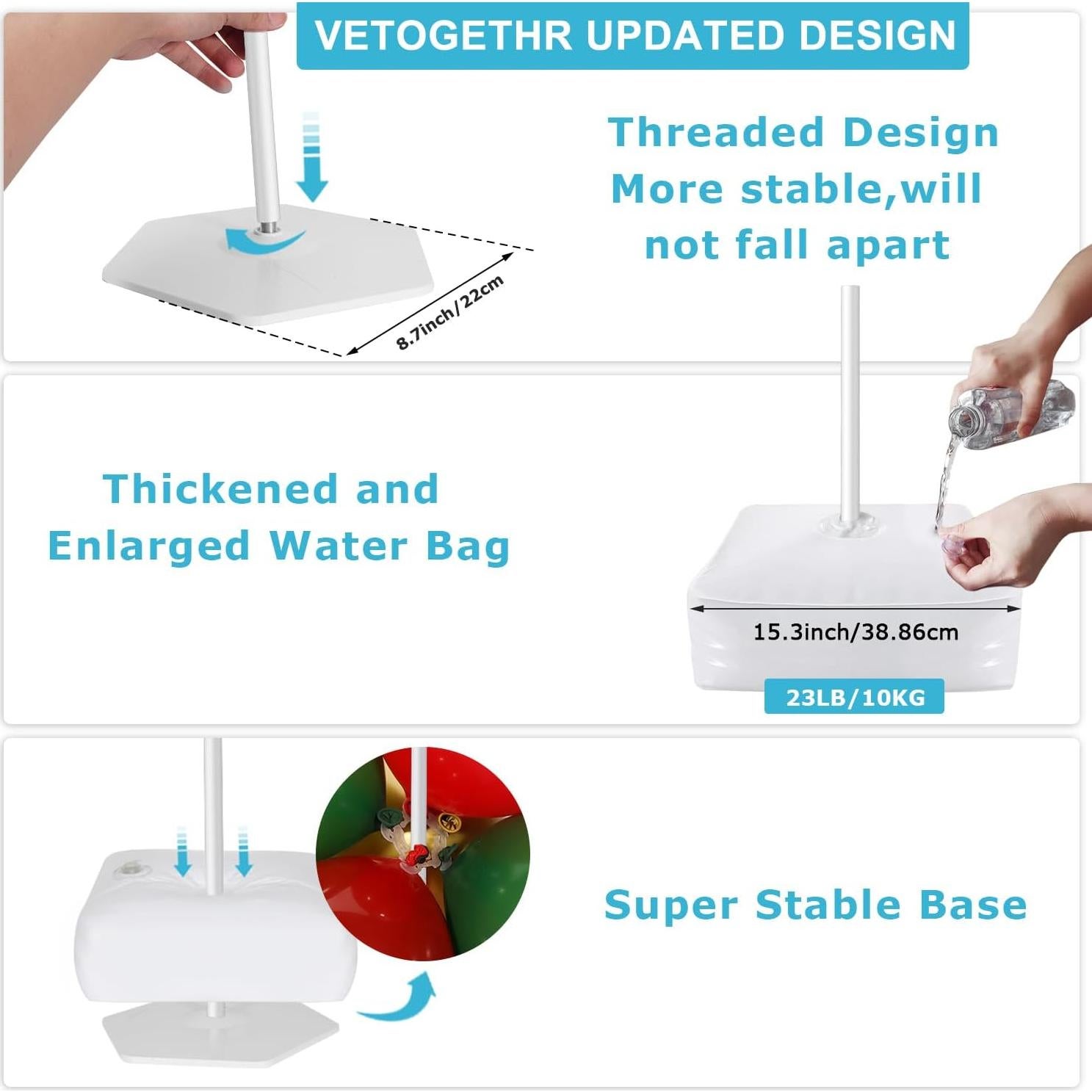 VETOGETHR UPDATED DESIGN

Threaded Design
More stable,will
not fall apart

8.7inch/22cm

Thickened and
Enlarged Water Bag

15.3inch/38.86cm

23LB/10KG

Super Stable Base